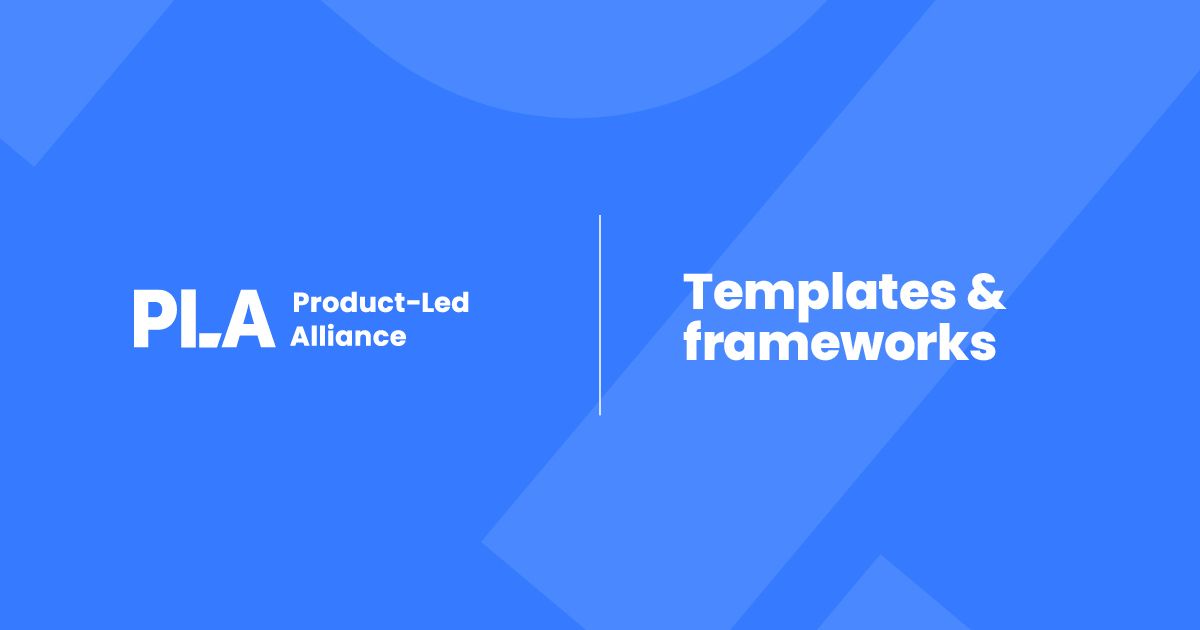 PLA Product-Led Alliance

Templates & frameworks